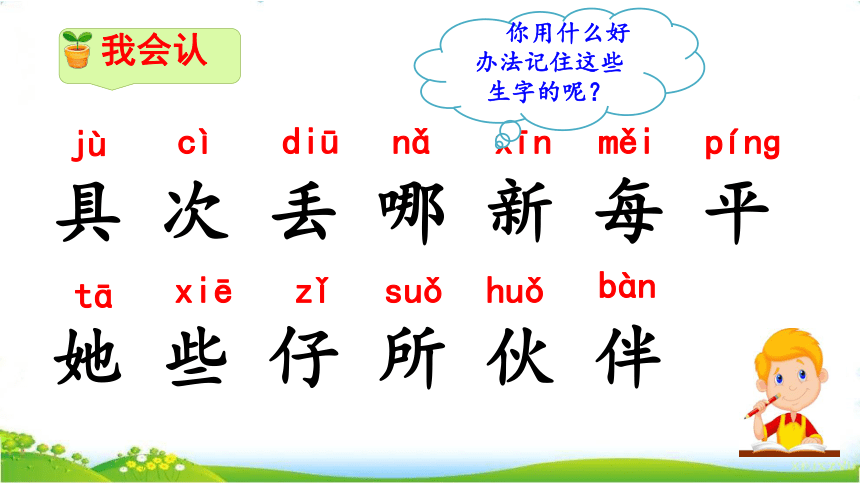 我会认

你用什么好办法记住这些生字的呢？

jù cì diū nǎ xīn měi píng
具 次 丢 哪 新 每 平

tā xiē zǐ suǒ huǒ bàn
她 些 仔 所 伙 伴